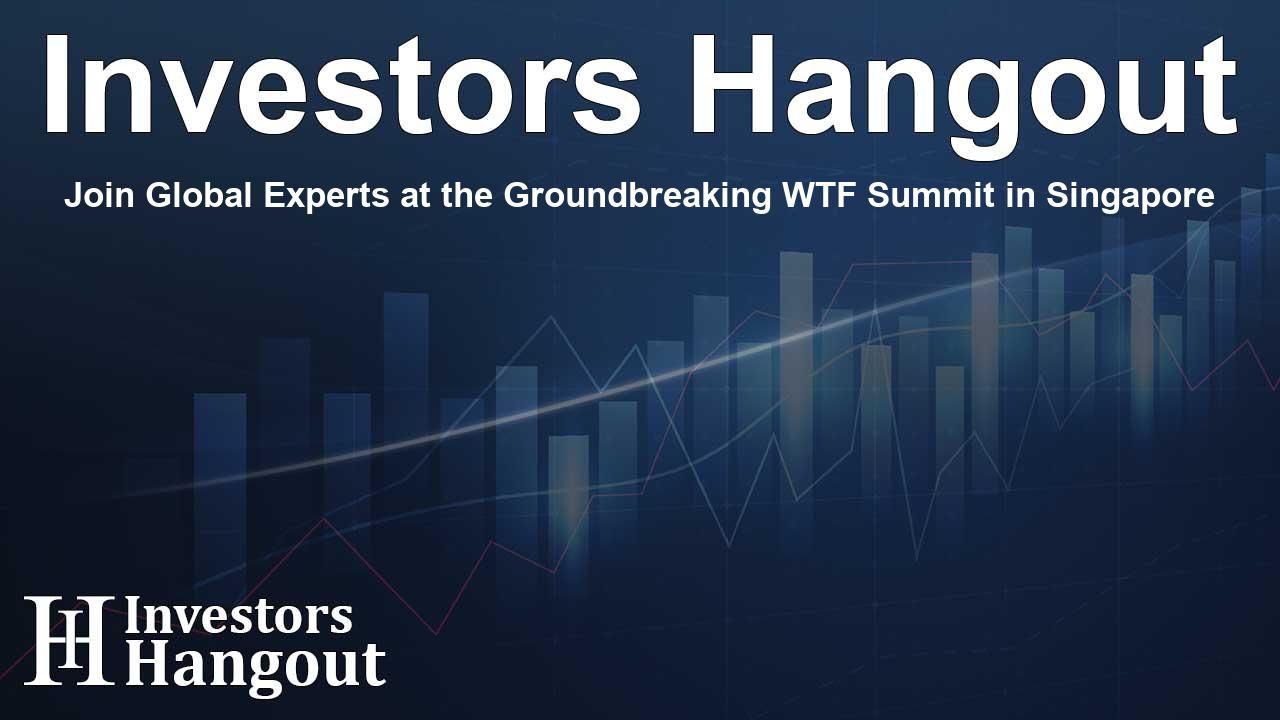 Investors Hangout

Join Global Experts at the Groundbreaking WTF Summit in Singapore

IH Investors Hangout